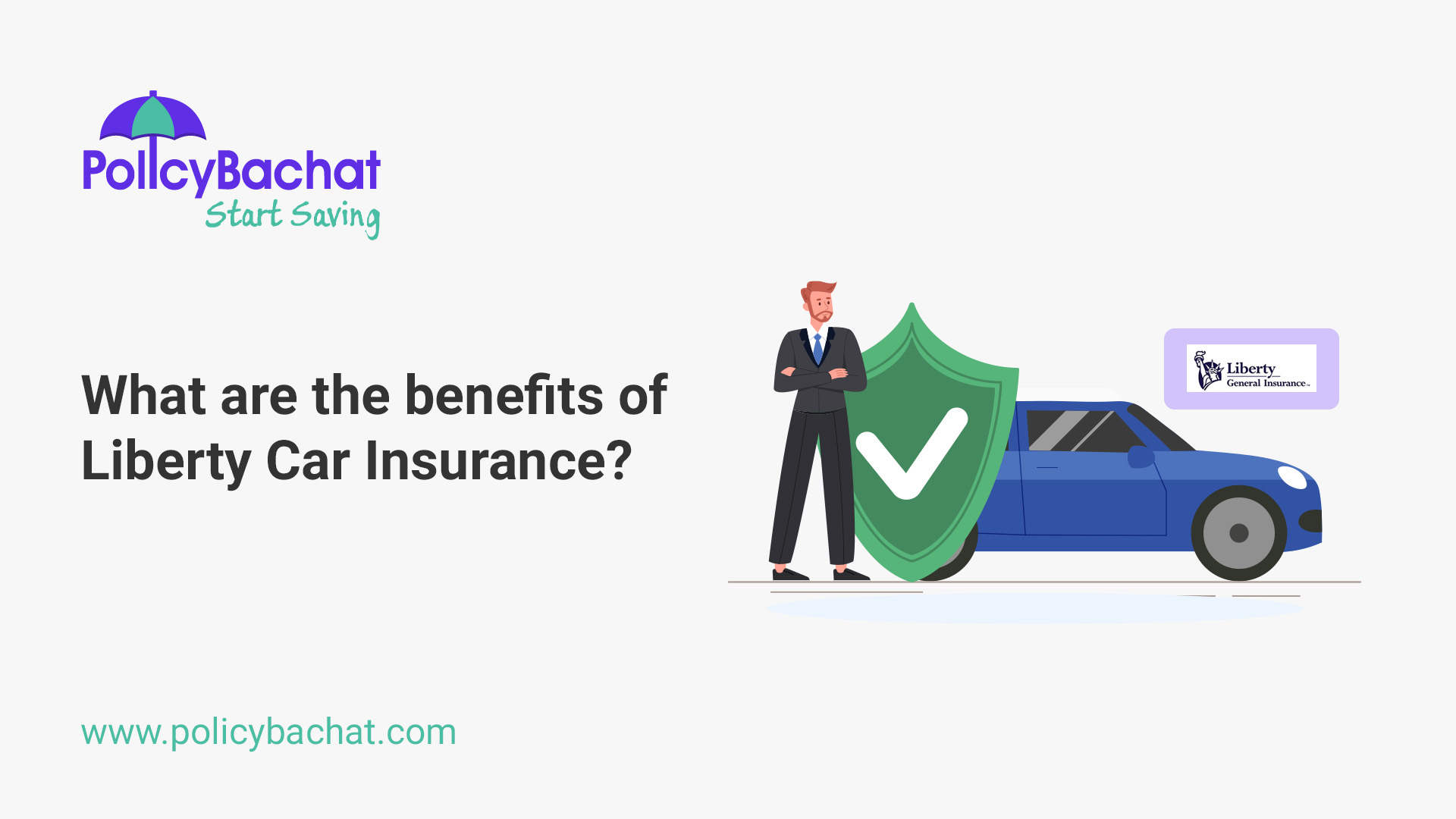 PolicyBachat
Start Saving

What are the benefits of Liberty Car Insurance?

Liberty
General Insurance

www.policybachat.com